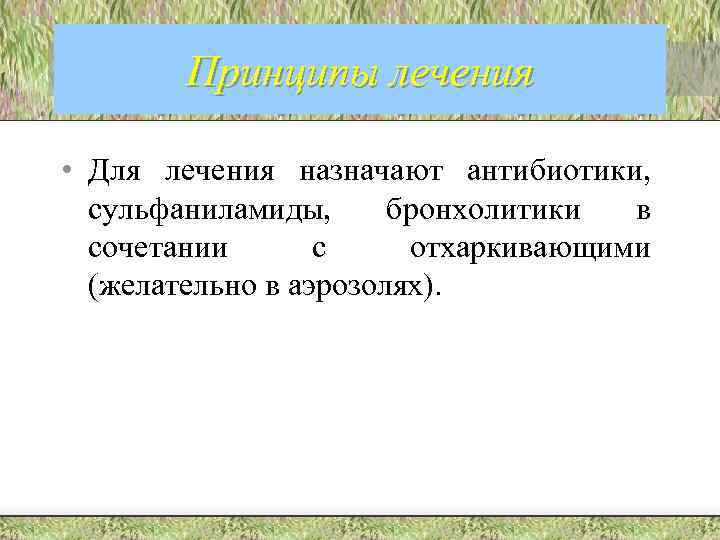 Принципы лечения

• Для лечения назначают антибиотики, сульфаниламиды, бронхолитики в сочетании с отхаркивающими (желательно в аэрозолях).